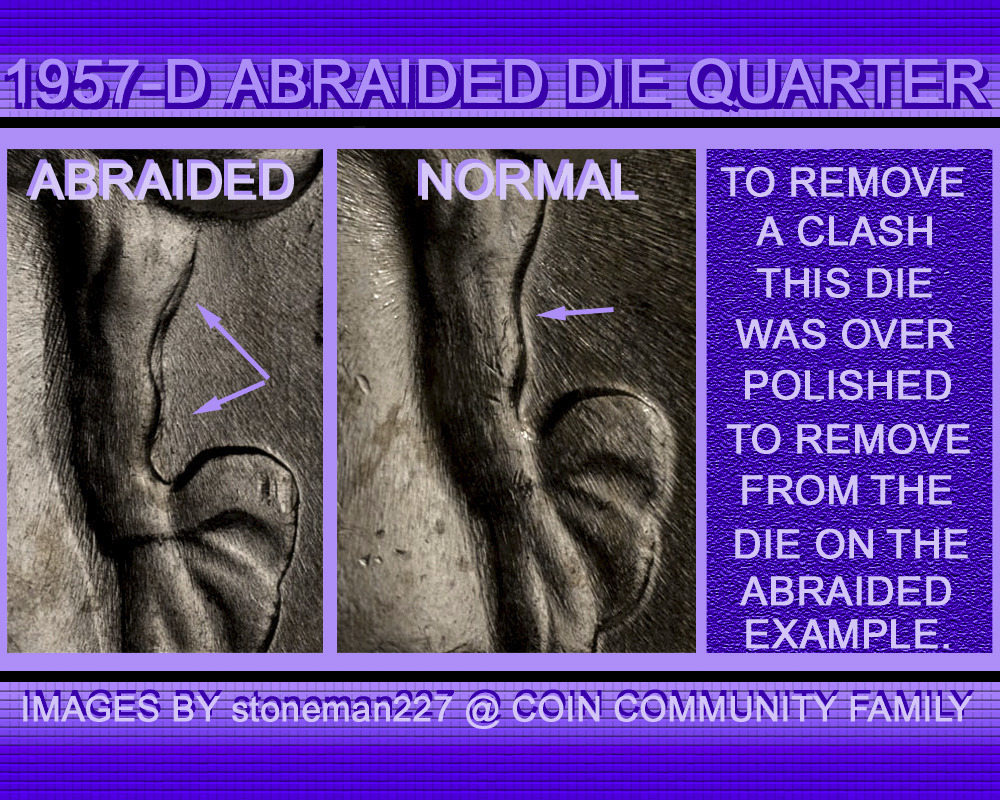 1957-D ABRAIDED DIE QUARTER

ABRAIDED

NORMAL

TO REMOVE A CLASH THIS DIE WAS OVER POLISHED TO REMOVE FROM THE DIE ON THE ABRAIDED EXAMPLE.

IMAGES BY stoneman227 @ COIN COMMUNITY FAMILY